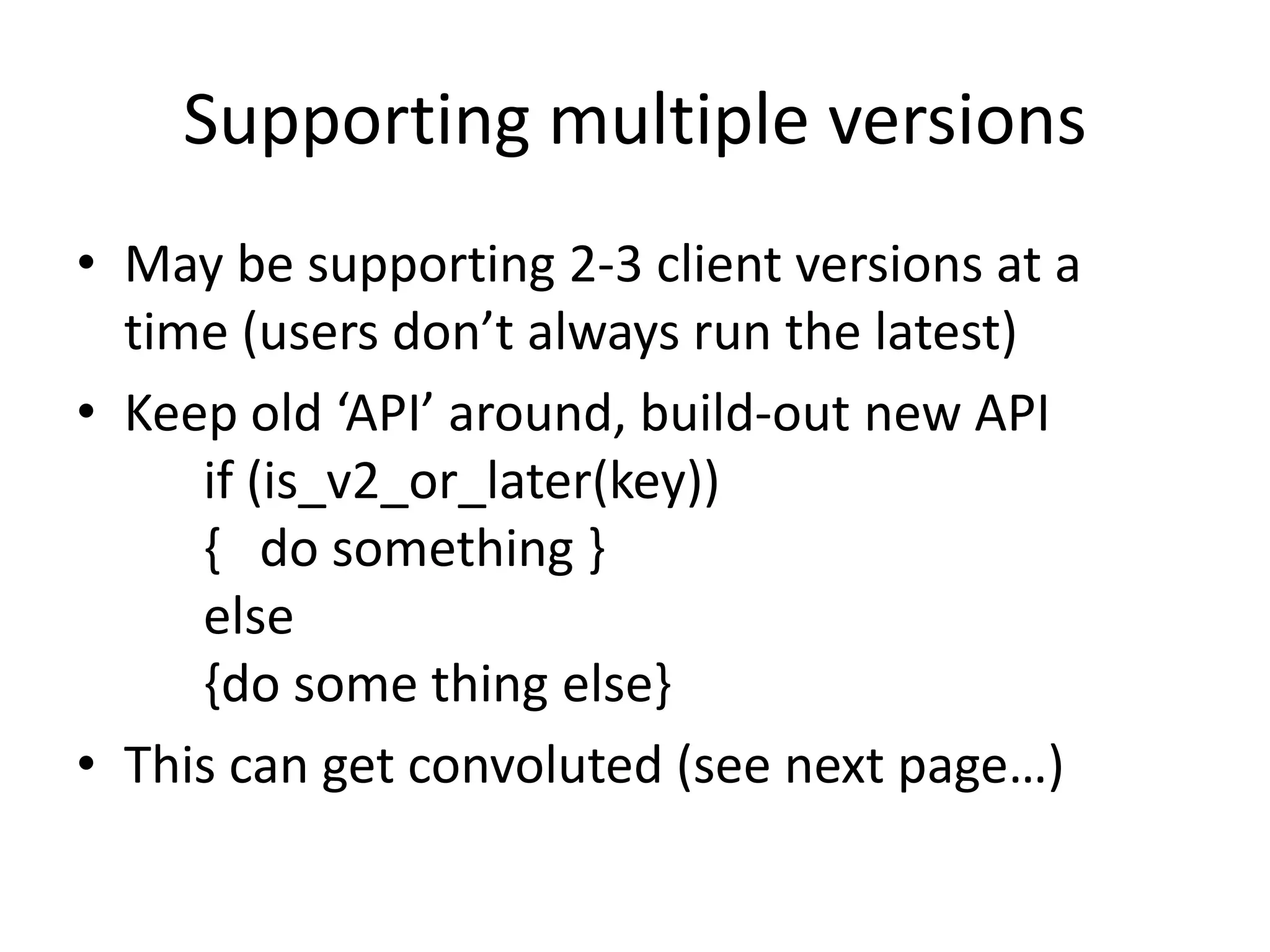 Supporting multiple versions

• May be supporting 2-3 client versions at a time (users don’t always run the latest)

• Keep old ‘API’ around, build-out new API
if (is_v2_or_later(key))
{   do something }
else
{do some thing else}

• This can get convoluted (see next page…)